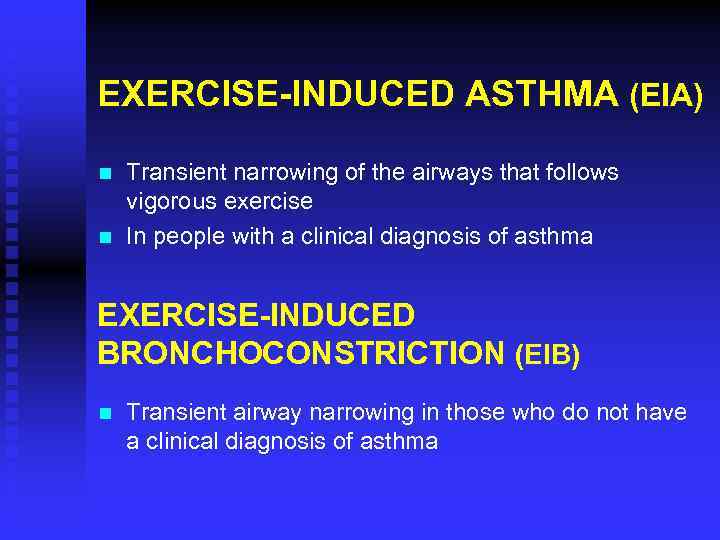 EXERCISE-INDUCED ASTHMA (EIA)

- Transient narrowing of the airways that follows vigorous exercise
- In people with a clinical diagnosis of asthma

EXERCISE-INDUCED BRONCHOCONSTRICTION (EIB)

- Transient airway narrowing in those who do not have a clinical diagnosis of asthma